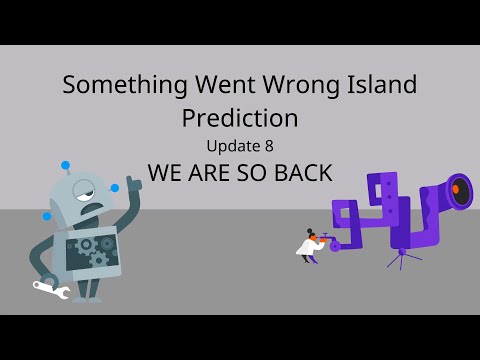 Something Went Wrong Island
Prediction
Update 8
WE ARE SO BACK